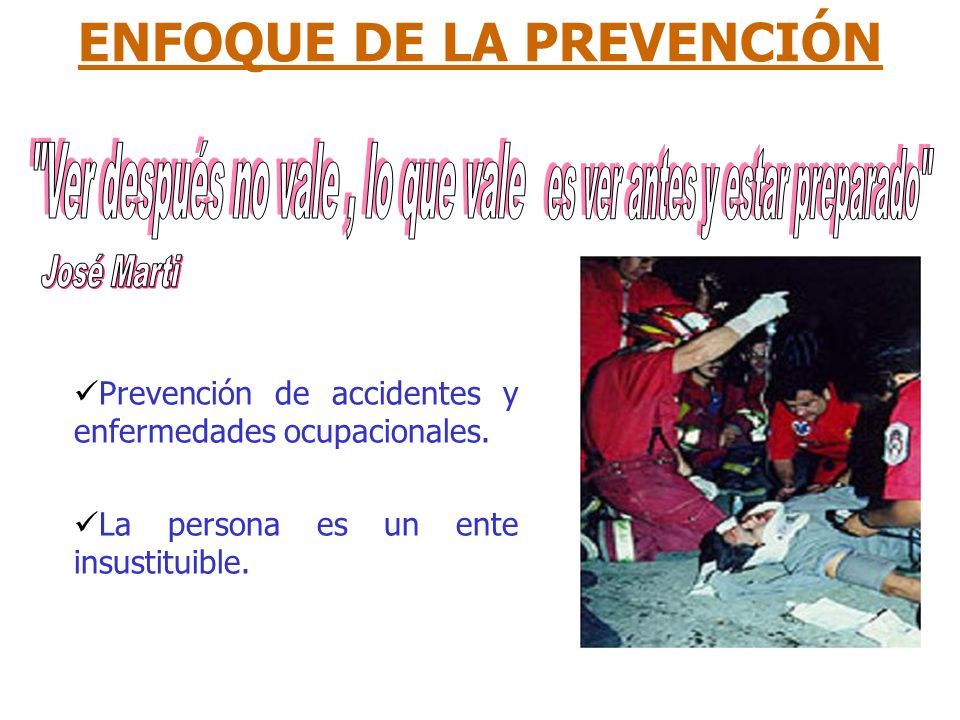 ENFOQUE DE LA PREVENCIÓN

"Ver después no vale , lo que vale es ver antes y estar preparado"

José Marti

✓Prevención de accidentes y enfermedades ocupacionales.

✓La persona es un ente insustituible.